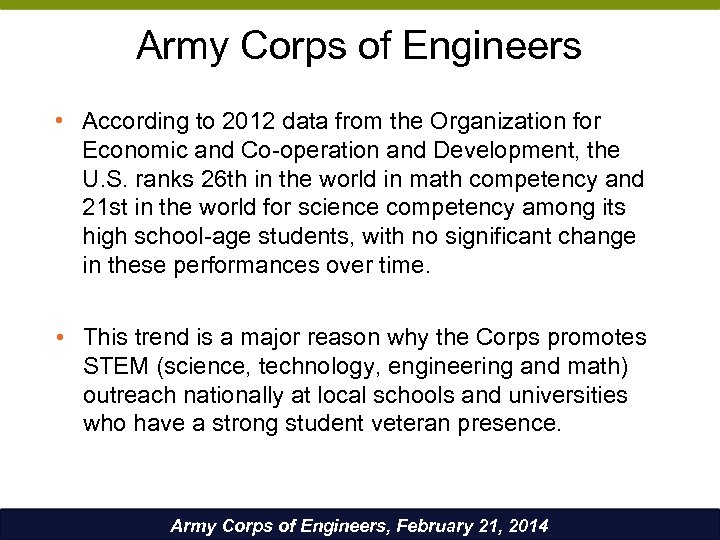 Army Corps of Engineers

• According to 2012 data from the Organization for Economic and Co-operation and Development, the U.S. ranks 26th in the world in math competency and 21st in the world for science competency among its high school-age students, with no significant change in these performances over time.

• This trend is a major reason why the Corps promotes STEM (science, technology, engineering and math) outreach nationally at local schools and universities who have a strong student veteran presence.

Army Corps of Engineers, February 21, 2014